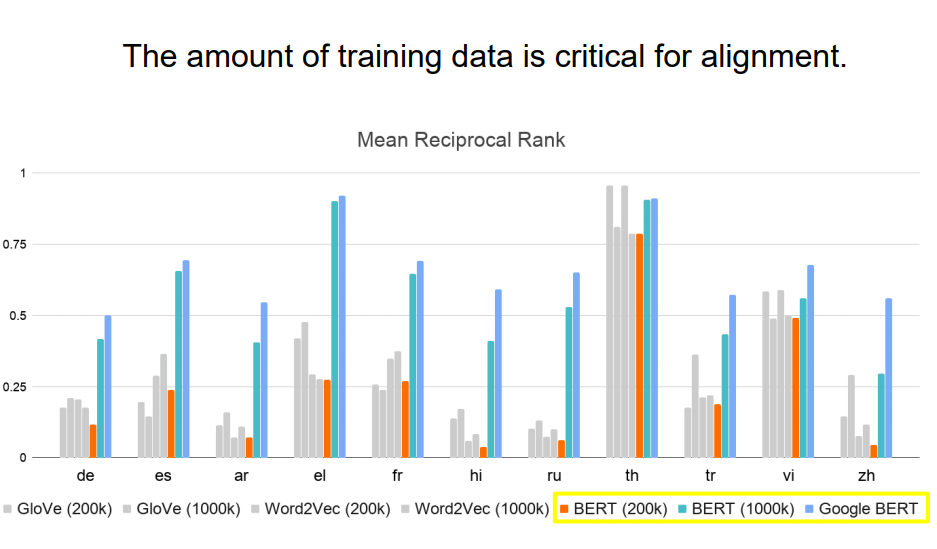 The amount of training data is critical for alignment.

Mean Reciprocal Rank

1

0.75

0.5

0.25

0

de es ar el fr hi ru th tr vi zh

GloVe (200k) GloVe (1000k) Word2Vec (200k) Word2Vec (1000k) BERT (200k) BERT (1000k) Google BERT